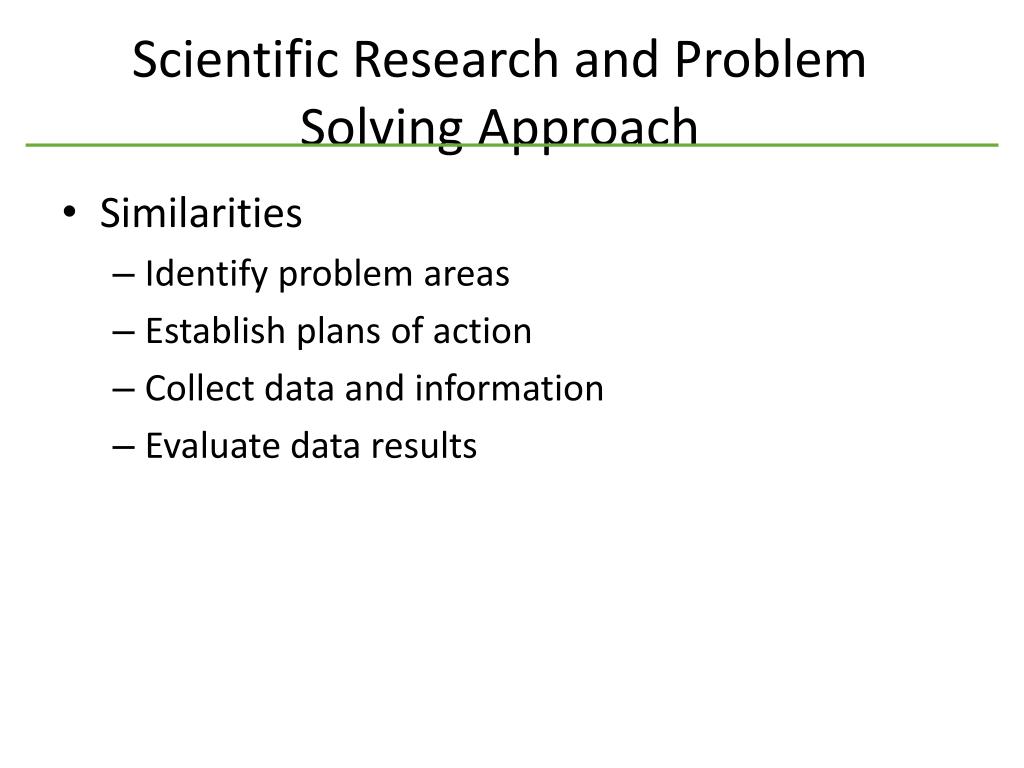 Scientific Research and Problem Solving Approach

• Similarities
– Identify problem areas
– Establish plans of action
– Collect data and information
– Evaluate data results